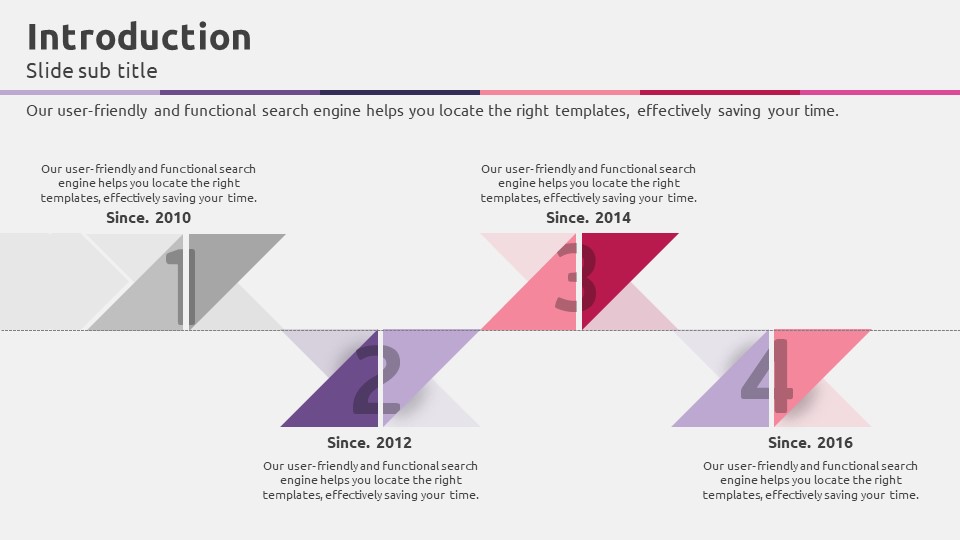 Introduction
Slide sub title

Our user-friendly and functional search engine helps you locate the right templates, effectively saving your time.

Our user-friendly and functional search engine helps you locate the right templates, effectively saving your time.
Since. 2010

1

Our user-friendly and functional search engine helps you locate the right templates, effectively saving your time.
Since. 2014

3

2

Since. 2012
Our user-friendly and functional search engine helps you locate the right templates, effectively saving your time.

4

Since. 2016
Our user-friendly and functional search engine helps you locate the right templates, effectively saving your time.